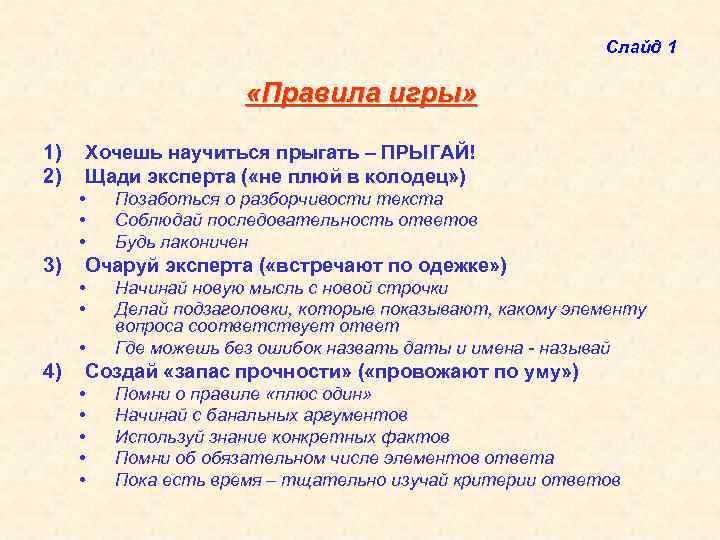 Слайд 1

«Правила игры»

1) Хочешь научиться прыгать – ПРЫГАЙ!
2) Щади эксперта («не плюй в колодец»)
• Позаботься о разборчивости текста
• Соблюдай последовательность ответов
• Будь лаконичен
3) Очаруй эксперта («встречают по одежке»)
• Начинай новую мысль с новой строчки
• Делай подзаголовки, которые показывают, какому элементу вопроса соответствует ответ
• Где можешь без ошибок назвать даты и имена - называй
4) Создай «запас прочности» («провожают по уму»)
• Помни о правиле «плюс один»
• Начинай с банальных аргументов
• Используй знание конкретных фактов
• Помни об обязательном числе элементов ответа
• Пока есть время – тщательно изучай критерии ответов